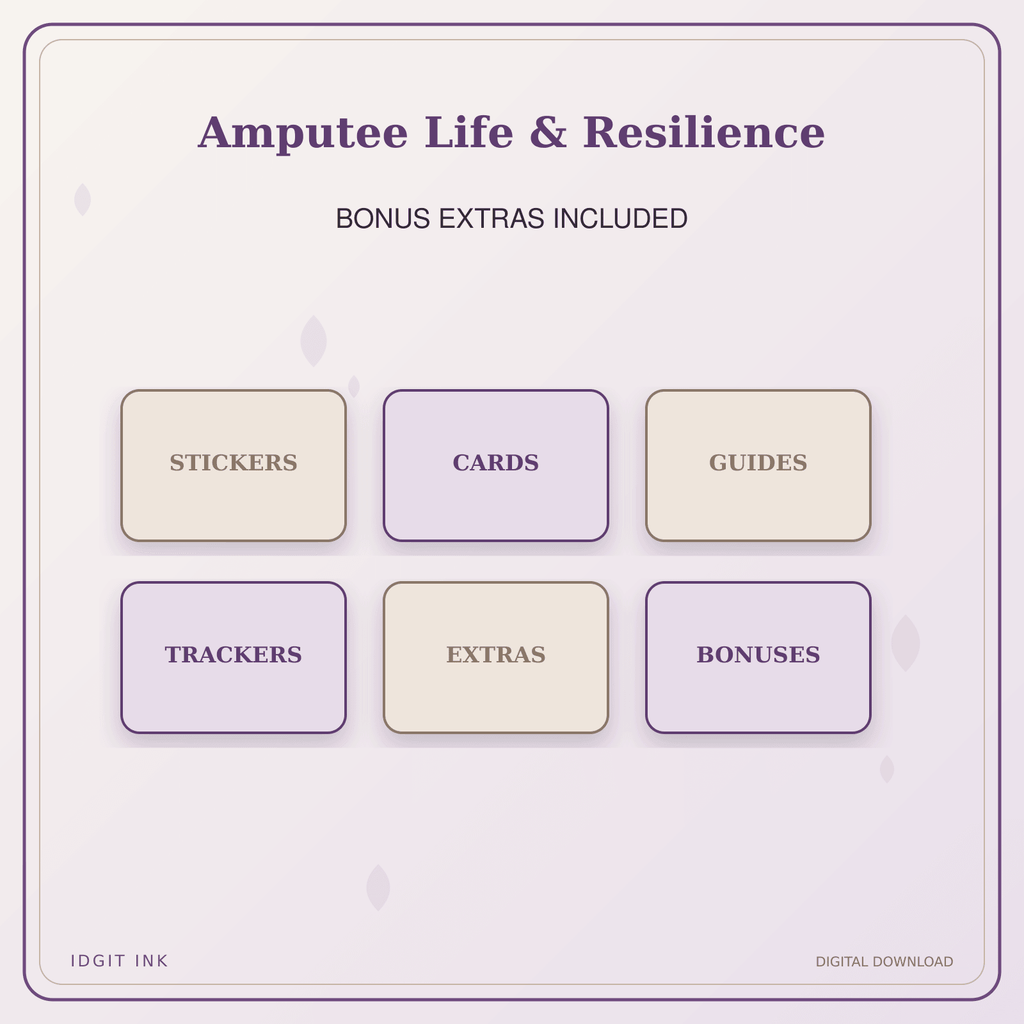 Amputee Life & Resilience

BONUS EXTRAS INCLUDED

STICKERS

CARDS

GUIDES

TRACKERS

EXTRAS

BONUSES

IDGIT INK

DIGITAL DOWNLOAD